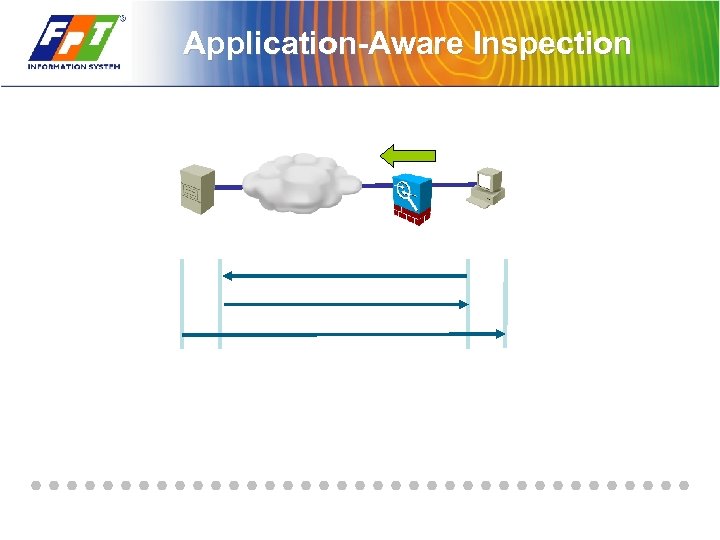 FPT
INFORMATION SYSTEM

Application-Aware Inspection